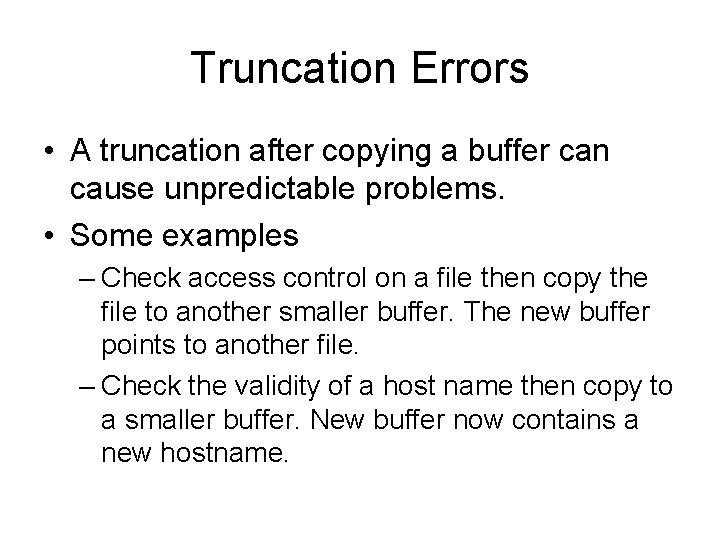 Truncation Errors

• A truncation after copying a buffer can cause unpredictable problems.

• Some examples

– Check access control on a file then copy the file to another smaller buffer. The new buffer points to another file.

– Check the validity of a host name then copy to a smaller buffer. New buffer now contains a new hostname.